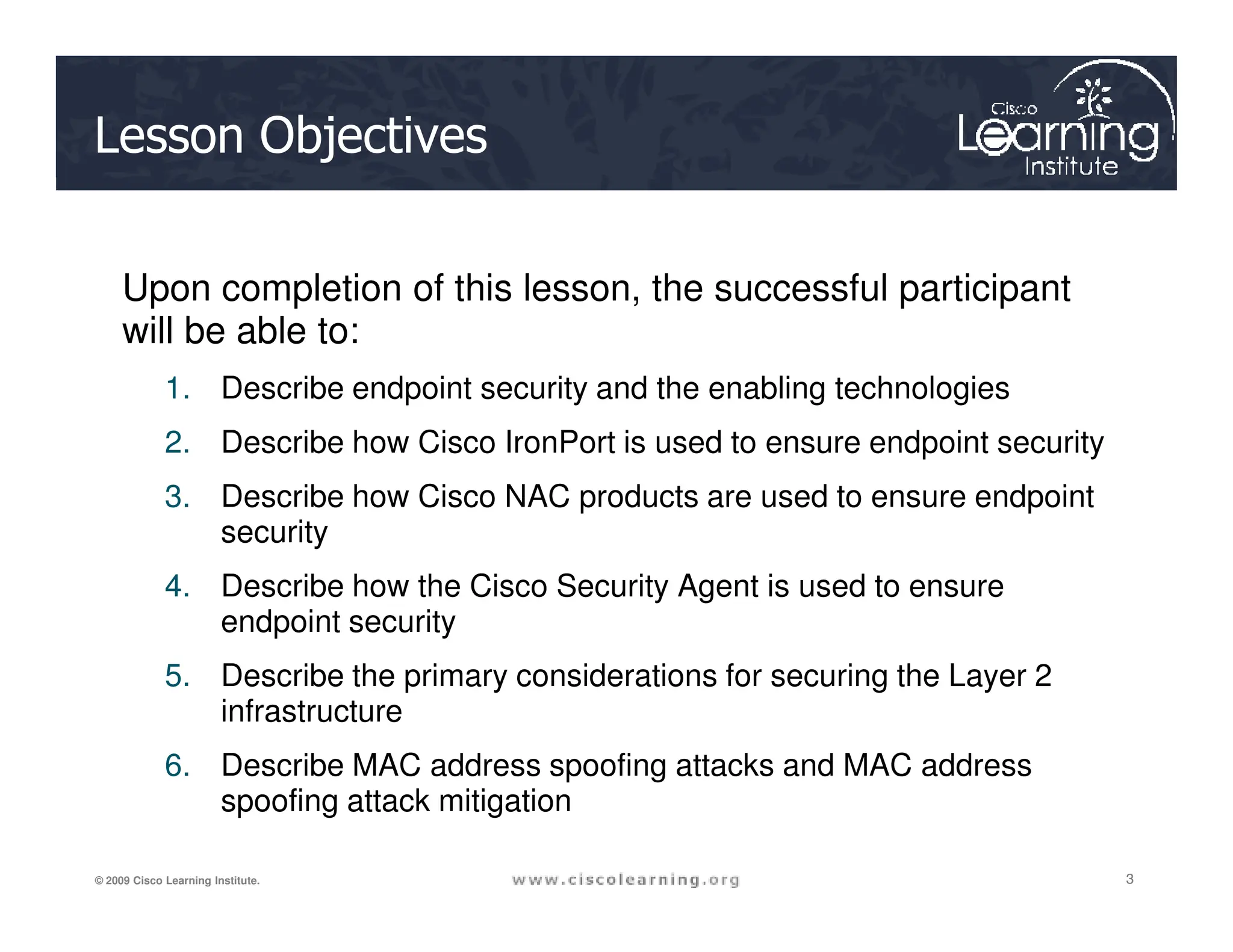 Lesson Objectives

Cisco Learning Institute

Upon completion of this lesson, the successful participant will be able to:

1. Describe endpoint security and the enabling technologies
2. Describe how Cisco IronPort is used to ensure endpoint security
3. Describe how Cisco NAC products are used to ensure endpoint security
4. Describe how the Cisco Security Agent is used to ensure endpoint security
5. Describe the primary considerations for securing the Layer 2 infrastructure
6. Describe MAC address spoofing attacks and MAC address spoofing attack mitigation

© 2009 Cisco Learning Institute.

www.ciscolearning.org

3